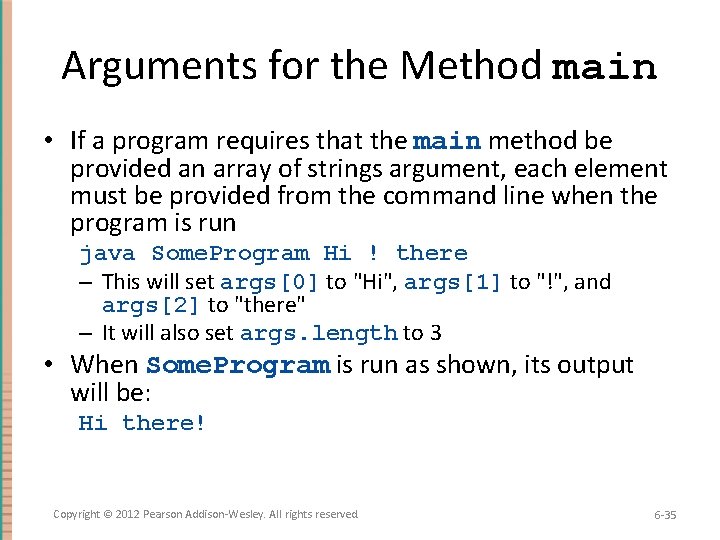 Arguments for the Method main

• If a program requires that the main method be provided an array of strings argument, each element must be provided from the command line when the program is run

java SomeProgram Hi ! there

– This will set args[0] to "Hi", args[1] to "!", and args[2] to "there"

– It will also set args.length to 3

• When SomeProgram is run as shown, its output will be:

Hi there!

Copyright © 2012 Pearson Addison-Wesley. All rights reserved

6-35